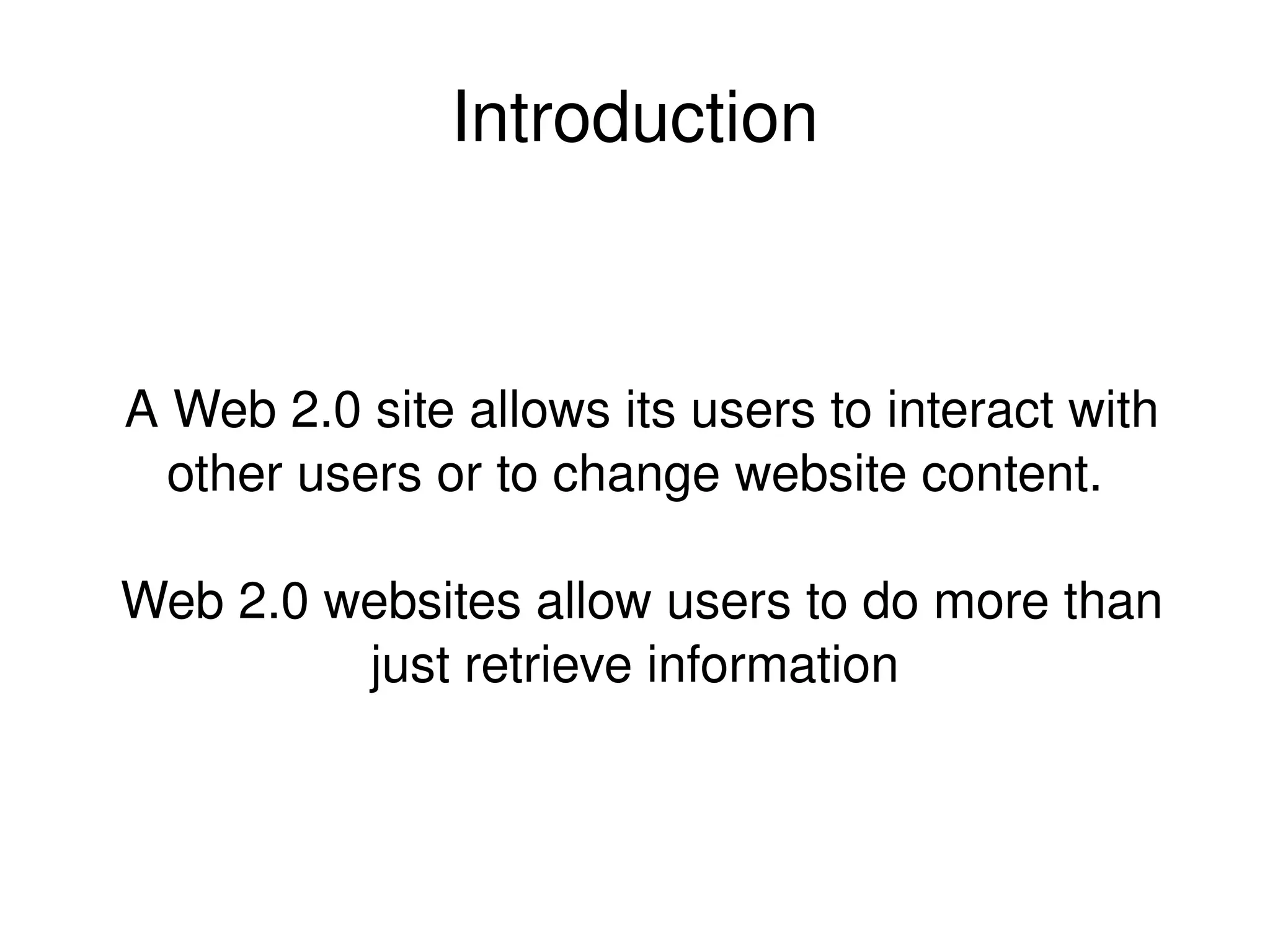 Introduction

A Web 2.0 site allows its users to interact with other users or to change website content.

Web 2.0 websites allow users to do more than just retrieve information